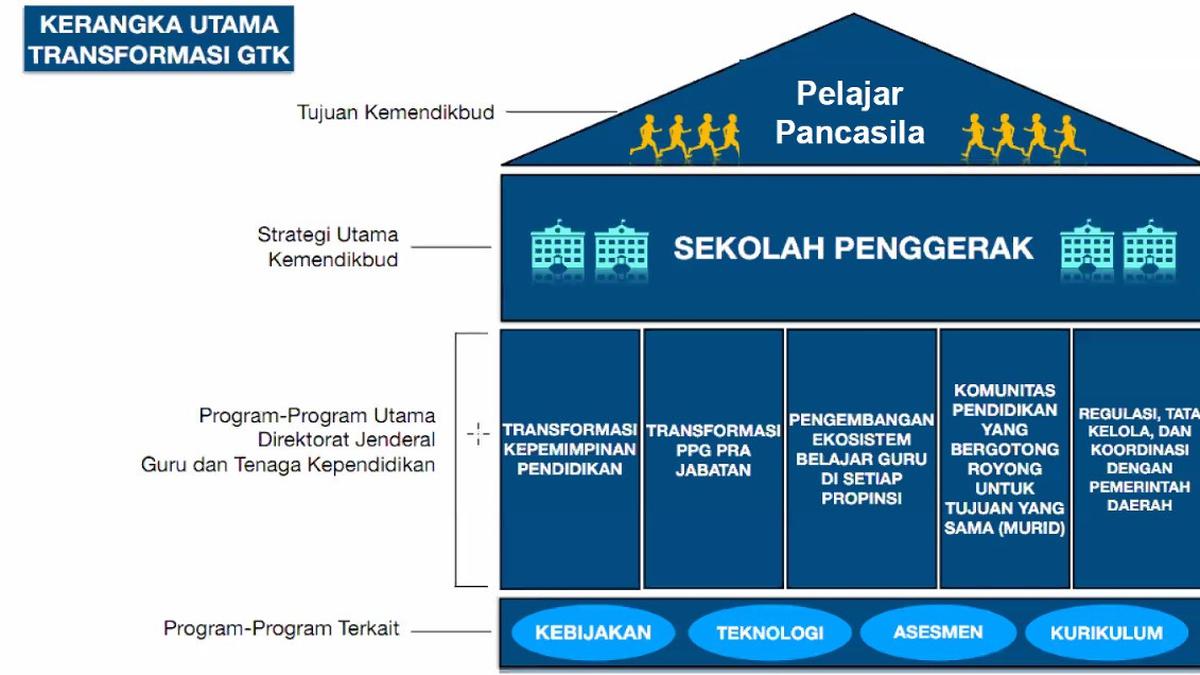 KERANGKA UTAMA TRANSFORMASI GTK

Tujuan Kemendikbud

Pelajar Pancasila

Strategi Utama Kemendikbud

SEKOLAH PENGGERAK

Program-Program Utama Direktorat Jenderal Guru dan Tenaga Kependidikan

TRANSFORMASI KEPEMIMPINAN PENDIDIKAN

TRANSFORMASI PPG PRA JABATAN

PENGEMBANGAN EKOSISTEM BELAJAR GURU DI SETIAP PROPINSI

KOMUNITAS PENDIDIKAN YANG BERGOTONG ROYONG UNTUK TUJUAN YANG SAMA (MURID)

REGULASI, TATA KELOLA, DAN KOORDINASI DENGAN PEMERINTAH DAERAH

Program-Program Terkait

KEBIJAKAN

TEKNOLOGI

ASESMEN

KURIKULUM